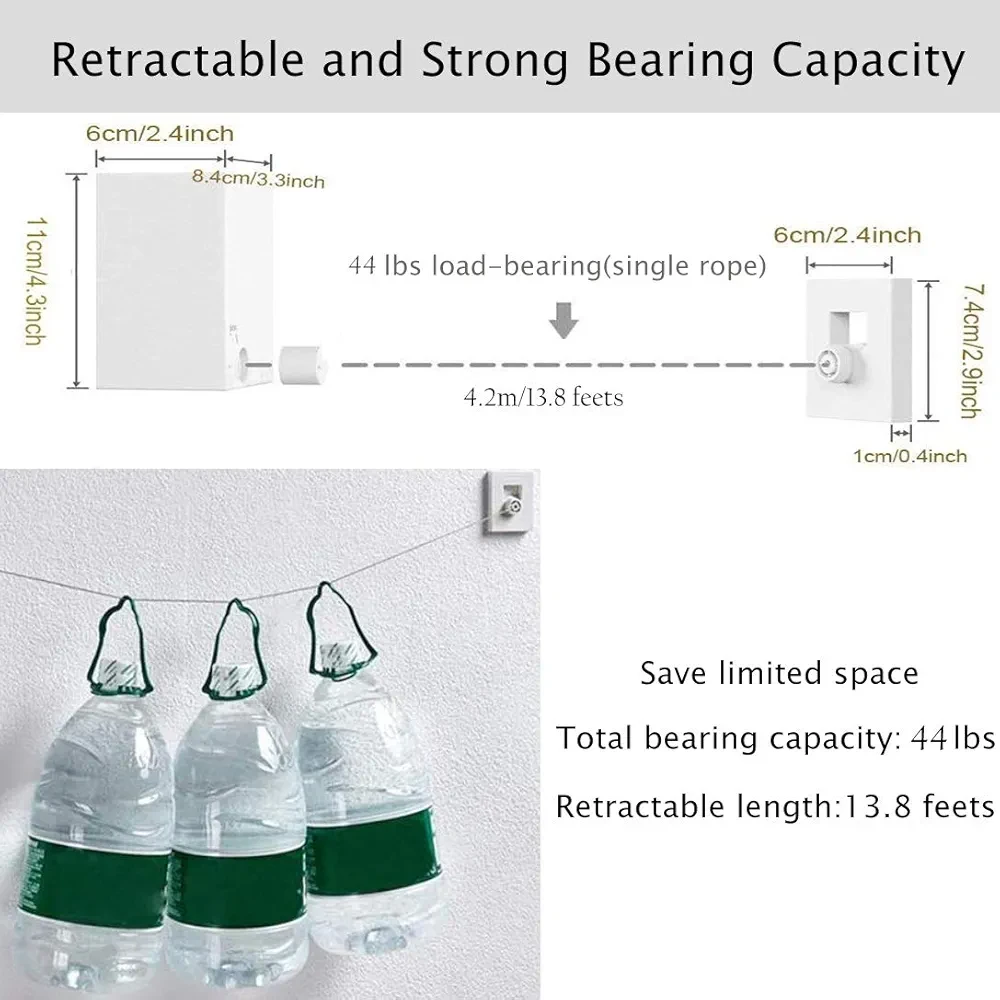 Retractable and Strong Bearing Capacity

6cm/2.4inch

8.4cm/3.3inch

11cm/4.3inch

44 lbs load-bearing(single rope)

4.2m/13.8 feets

6cm/2.4inch

7.4cm/2.9inch

1cm/0.4inch

Save limited space

Total bearing capacity: 44lbs

Retractable length:13.8 feets